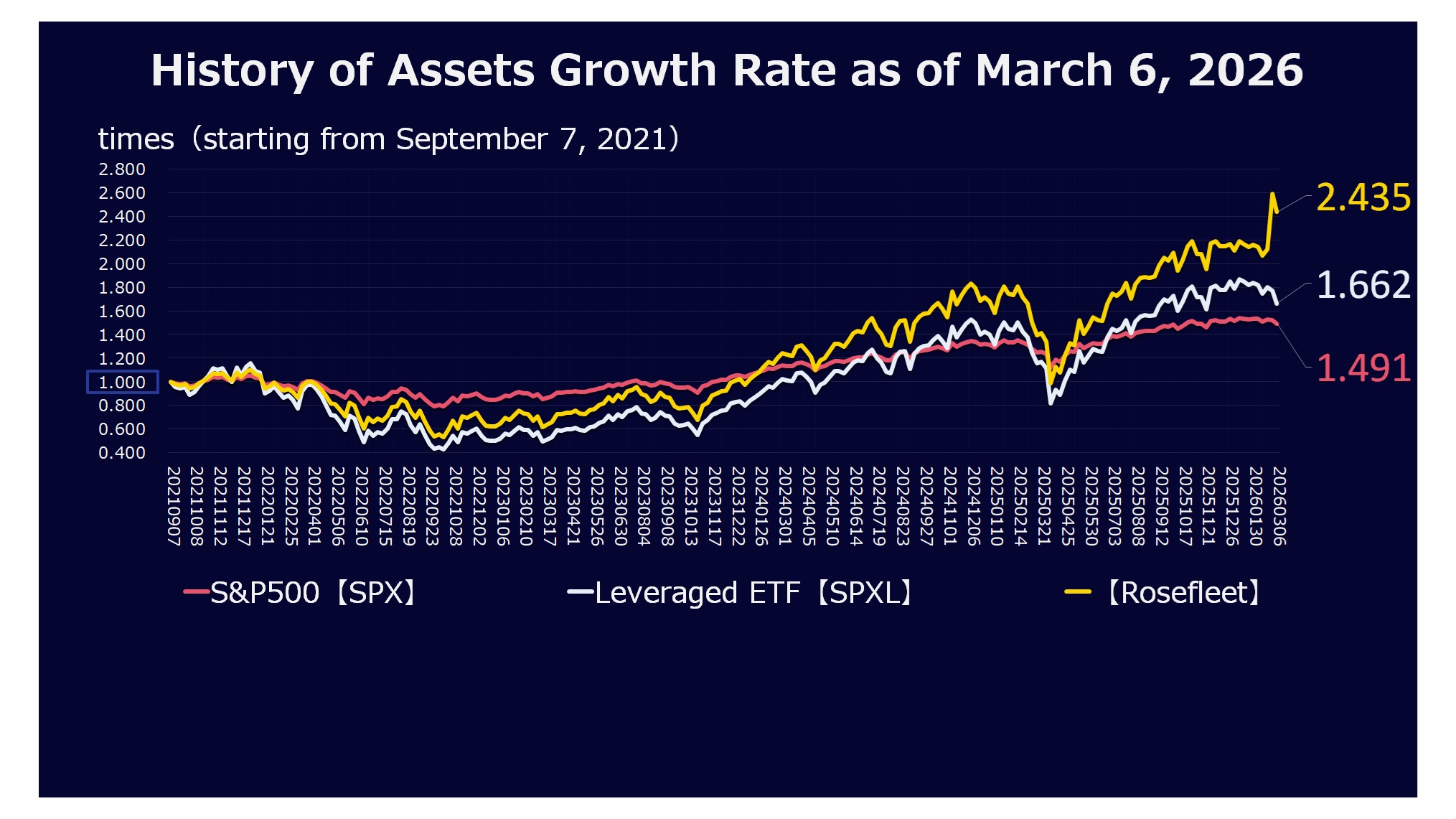 History of Assets Growth Rate as of March 6, 2026

times（starting from September 7, 2021）

2.800
2.600
2.400
2.200
2.000
1.800
1.600
1.400
1.200
1.000
0.800
0.600
0.400

2.435
1.662
1.491

20210907
20211008
20211112
20211217
20220121
20220225
20220401
20220506
20220610
20220715
20220819
20220923
20221028
20221202
20230106
20230210
20230317
20230421
20230526
20230630
20230804
20230908
20231013
20231117
20231222
20240126
20240301
20240405
20240510
20240614
20240719
20240823
20240927
20241101
20241206
20250110
20250214
20250321
20250425
20250530
20250703
20250808
20250912
20251017
20251121
20251226
20260130
20260306

S&P500【SPX】
Leveraged ETF【SPXL】
【Rosefleet】